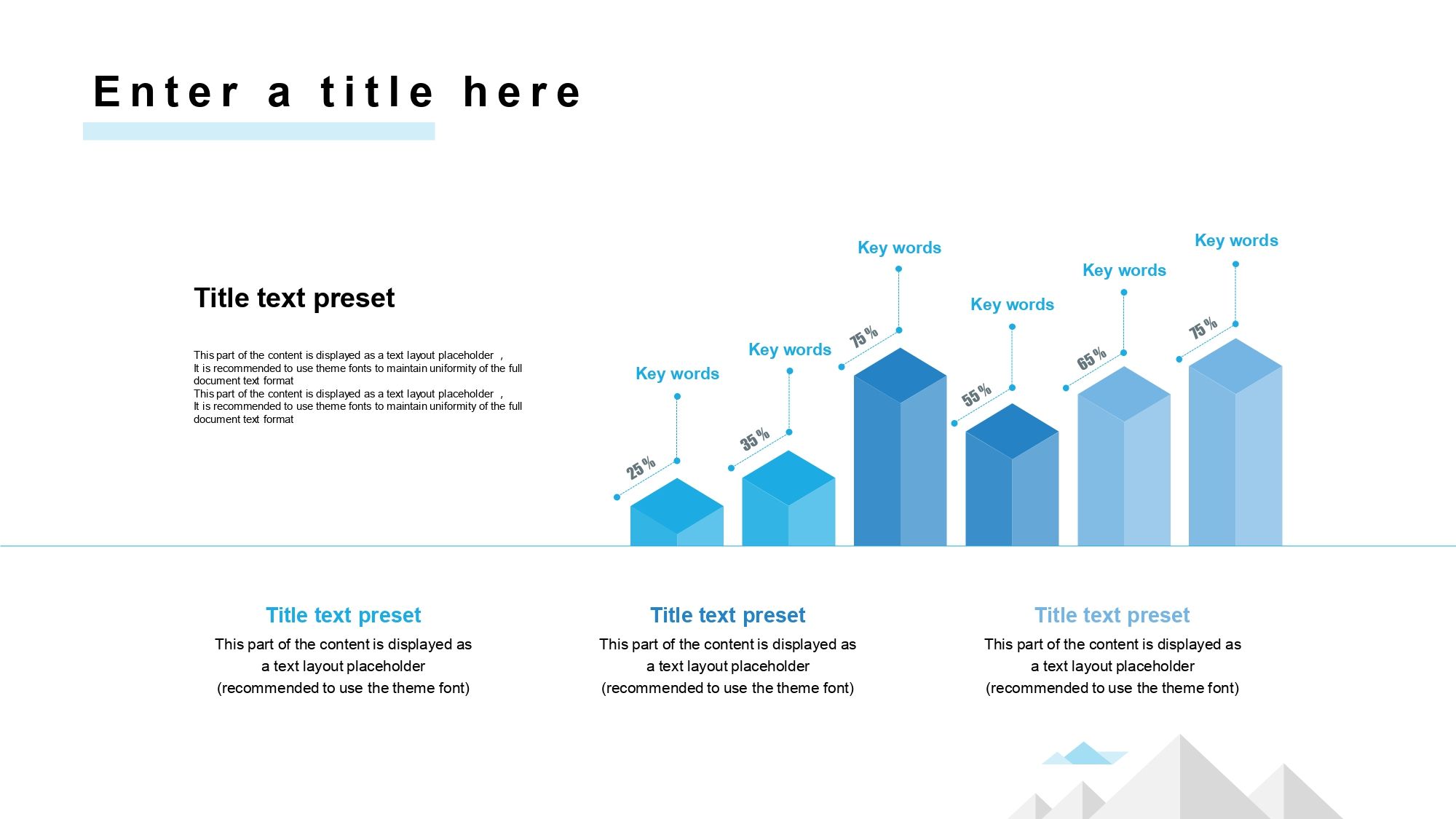 Enter a title here

Title text preset

This part of the content is displayed as a text layout placeholder ,
It is recommended to use theme fonts to maintain uniformity of the full document text format
This part of the content is displayed as a text layout placeholder ,
It is recommended to use theme fonts to maintain uniformity of the full document text format

Key words
25 %
Key words
35 %
Key words
75 %
Key words
55 %
Key words
65 %
Key words
75 %

Title text preset
This part of the content is displayed as a text layout placeholder (recommended to use the theme font)

Title text preset
This part of the content is displayed as a text layout placeholder (recommended to use the theme font)

Title text preset
This part of the content is displayed as a text layout placeholder (recommended to use the theme font)